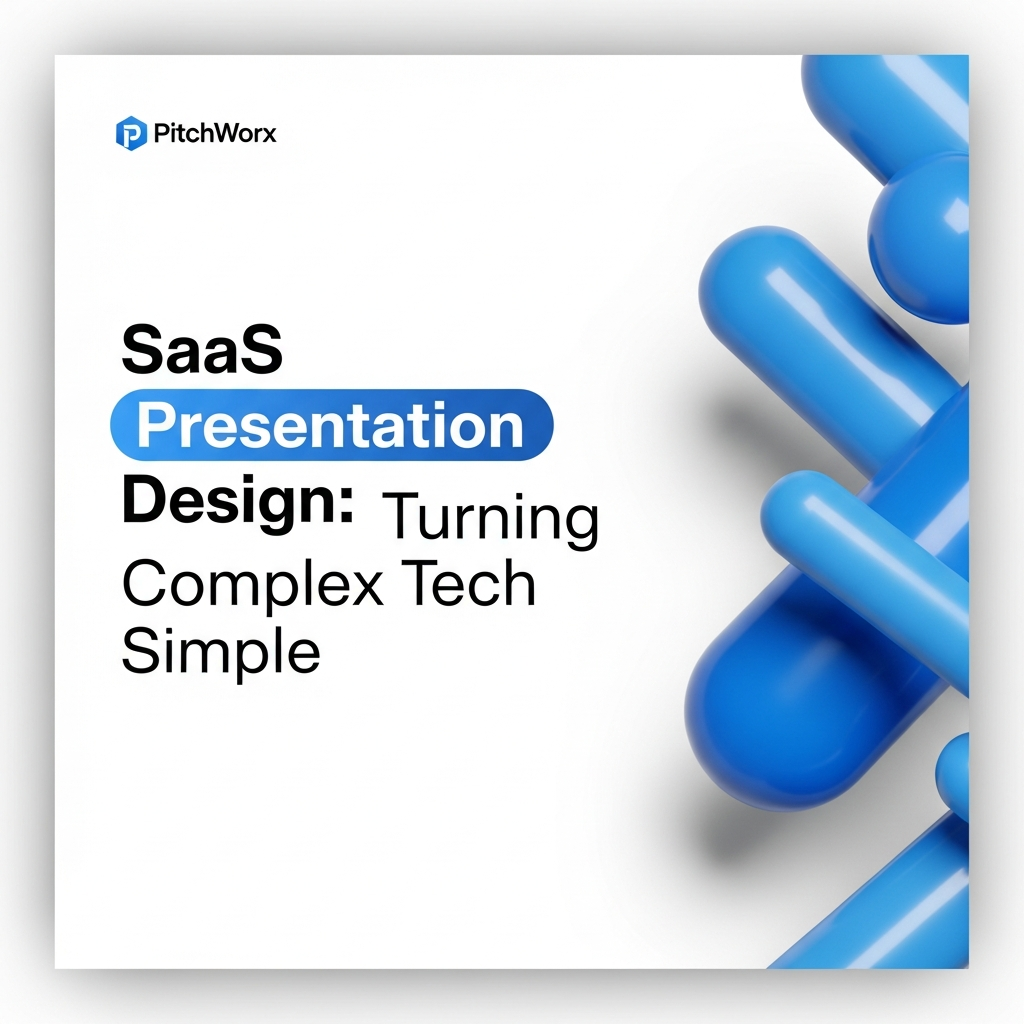 PitchWorx

SaaS Presentation Design: Turning Complex Tech Simple